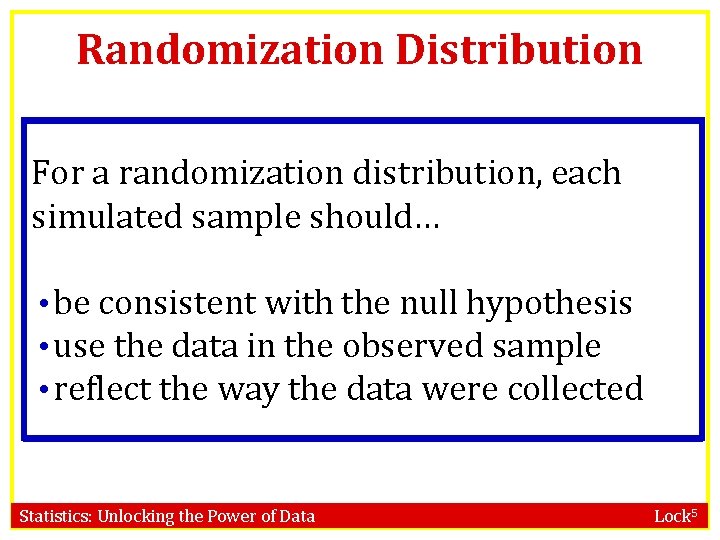 Randomization Distribution

For a randomization distribution, each simulated sample should…

• be consistent with the null hypothesis
• use the data in the observed sample
• reflect the way the data were collected

Statistics: Unlocking the Power of Data

Lock$^5$